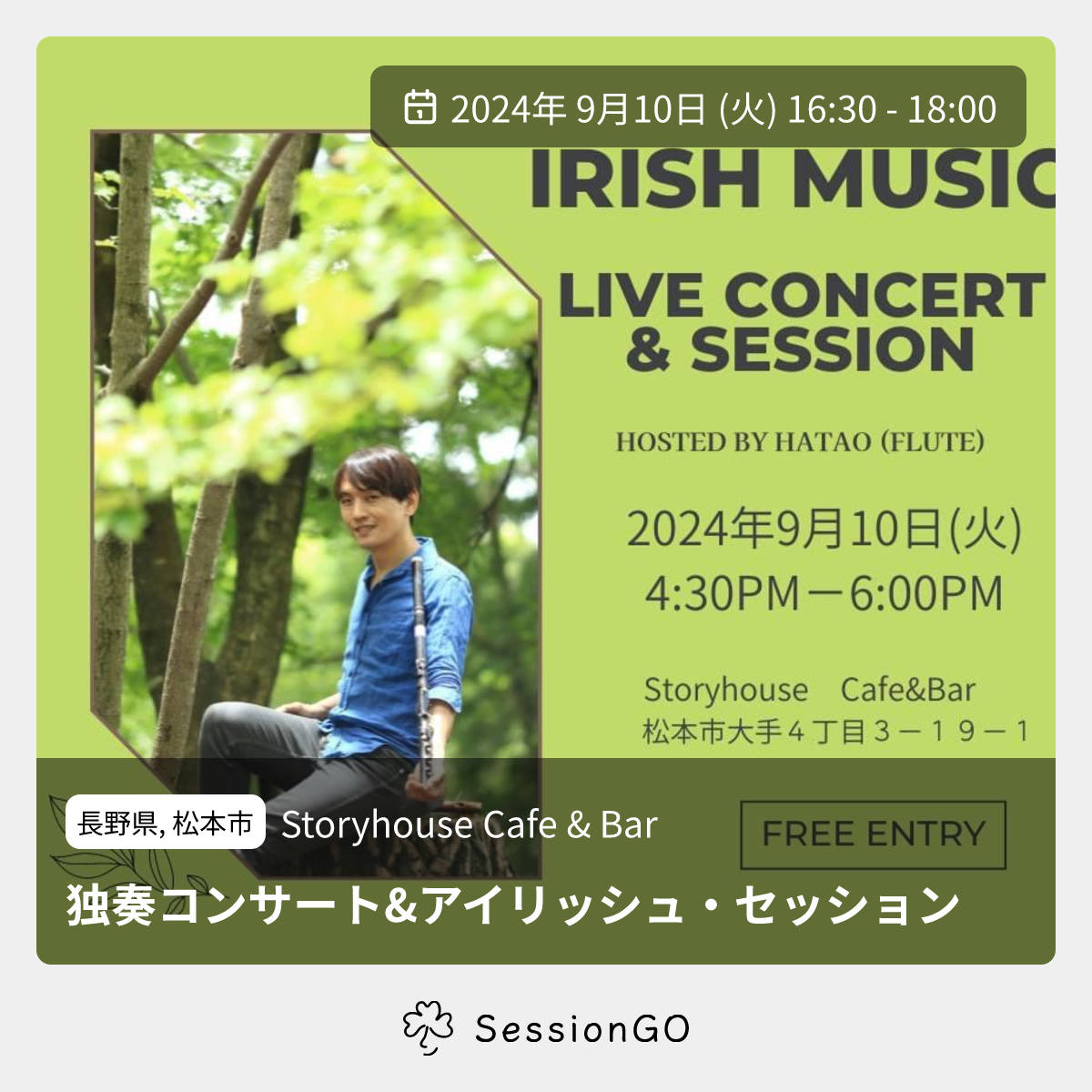 2024年 9月10日 (火) 16:30 - 18:00

IRISH MUSIC

LIVE CONCERT & SESSION

HOSTED BY HATAO (FLUTE)

2024年9月10日(火)
4:30PM－6:00PM

Storyhouse　Cafe&Bar
松本市大手４丁目３－１９－１

長野県, 松本市 Storyhouse Cafe & Bar

FREE ENTRY

独奏コンサート&アイリッシュ・セッション

SessionGO